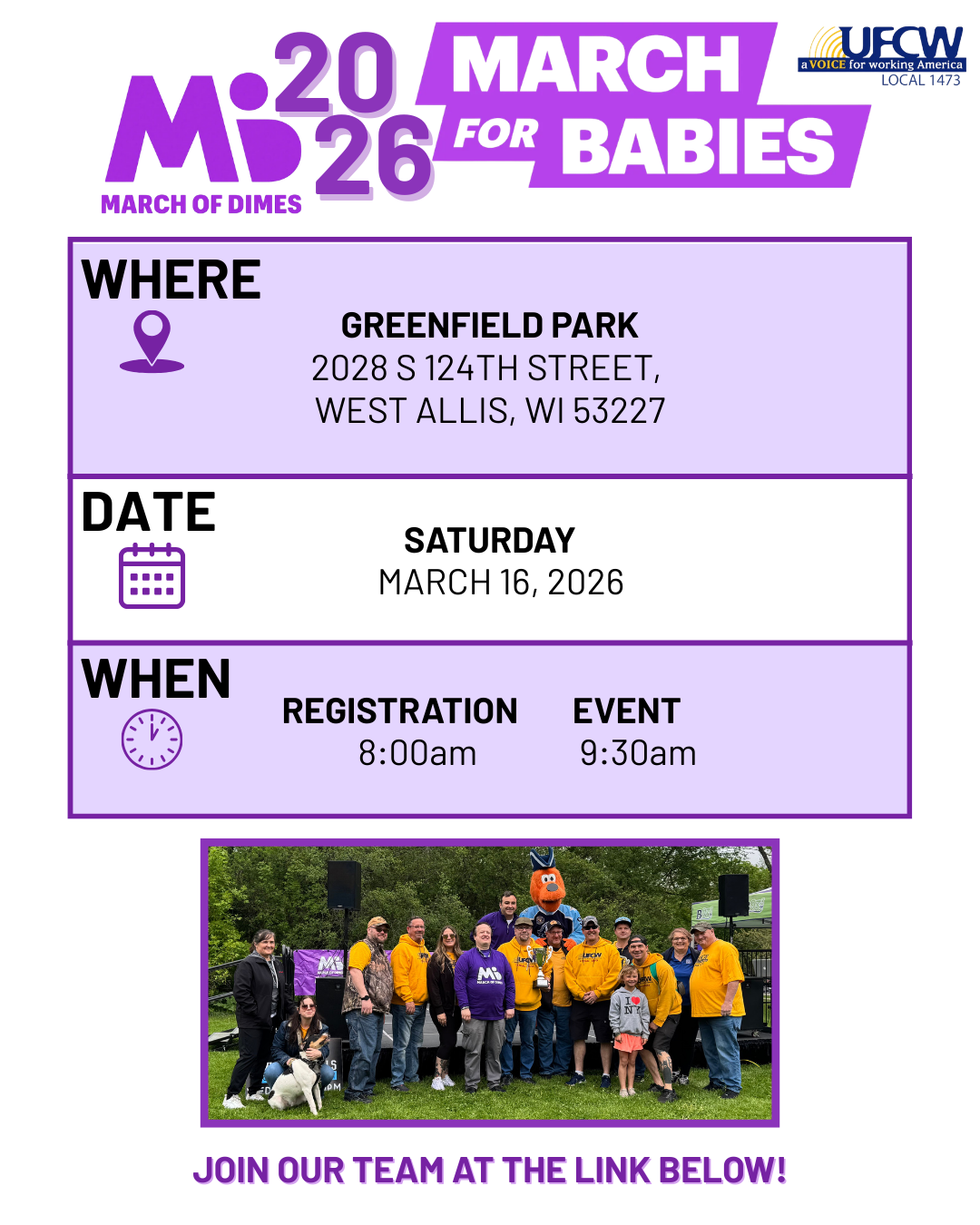 MARCH OF DIMES
2026
MARCH FOR BABIES

UFCW
a VOICE for working America
LOCAL 1473

WHERE

GREENFIELD PARK
2028 S 124TH STREET,
WEST ALLIS, WI 53227

DATE

SATURDAY
MARCH 16, 2026

WHEN

REGISTRATION
8:00am

EVENT
9:30am

JOIN OUR TEAM AT THE LINK BELOW!